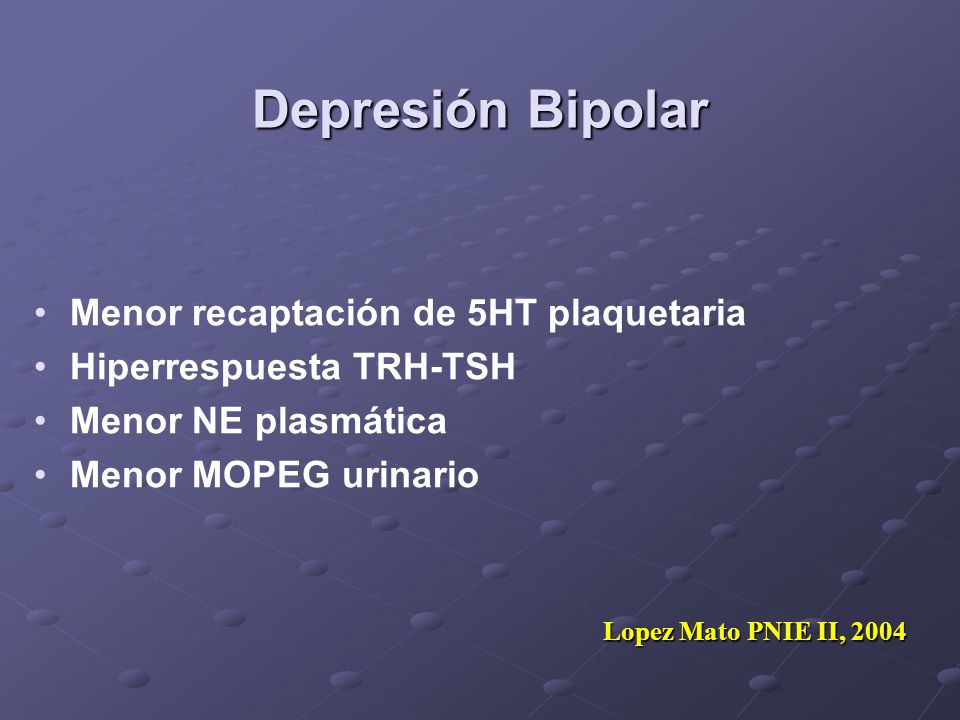 Depresión Bipolar

• Menor recaptación de 5HT plaquetaria
• Hiperrespuesta TRH-TSH
• Menor NE plasmática
• Menor MOPEG urinario

Lopez Mato PNIE II, 2004